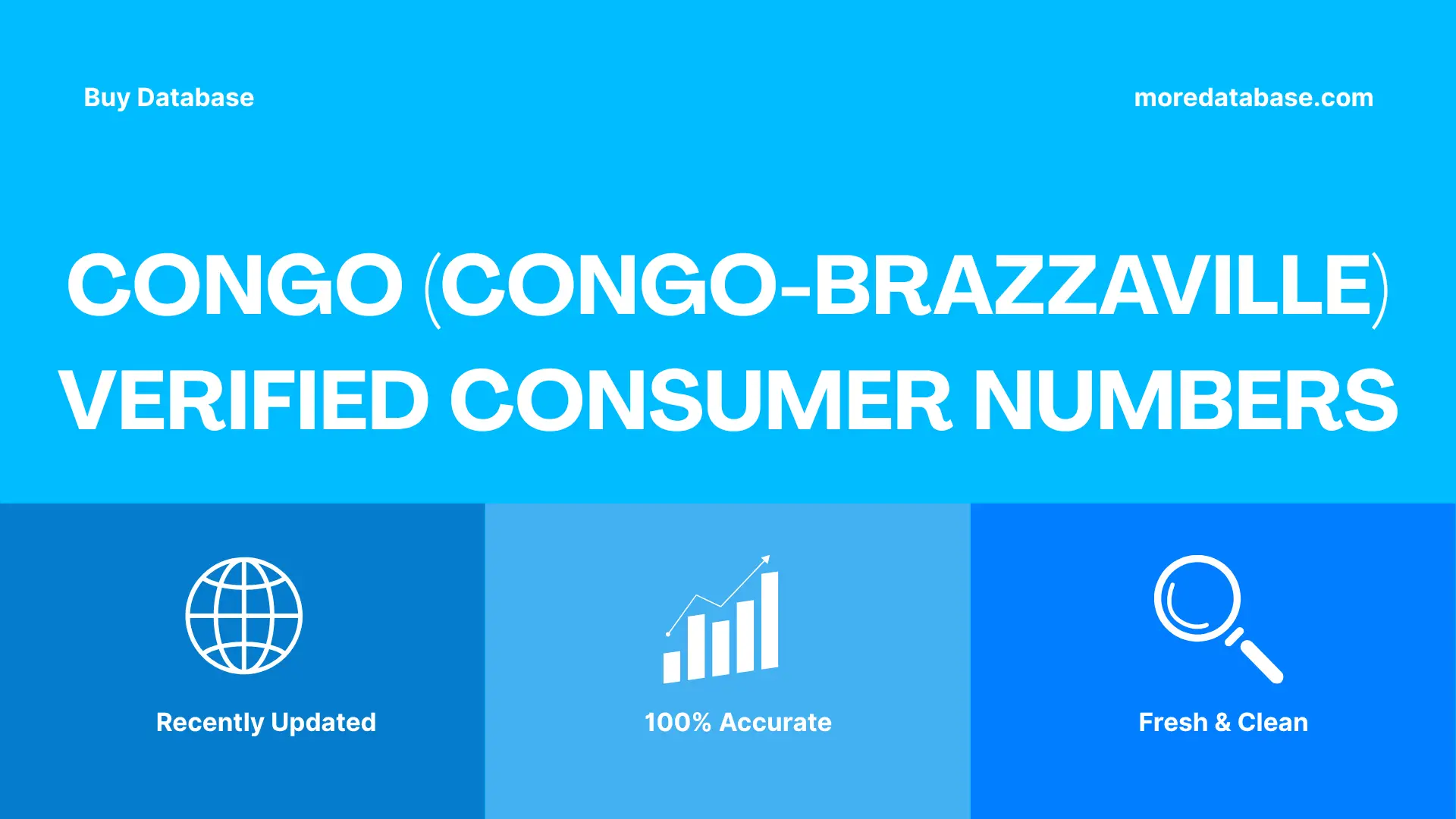 Buy Database

moredatabase.com

CONGO (CONGO-BRAZZAVILLE) VERIFIED CONSUMER NUMBERS

Recently Updated

100% Accurate

Fresh & Clean